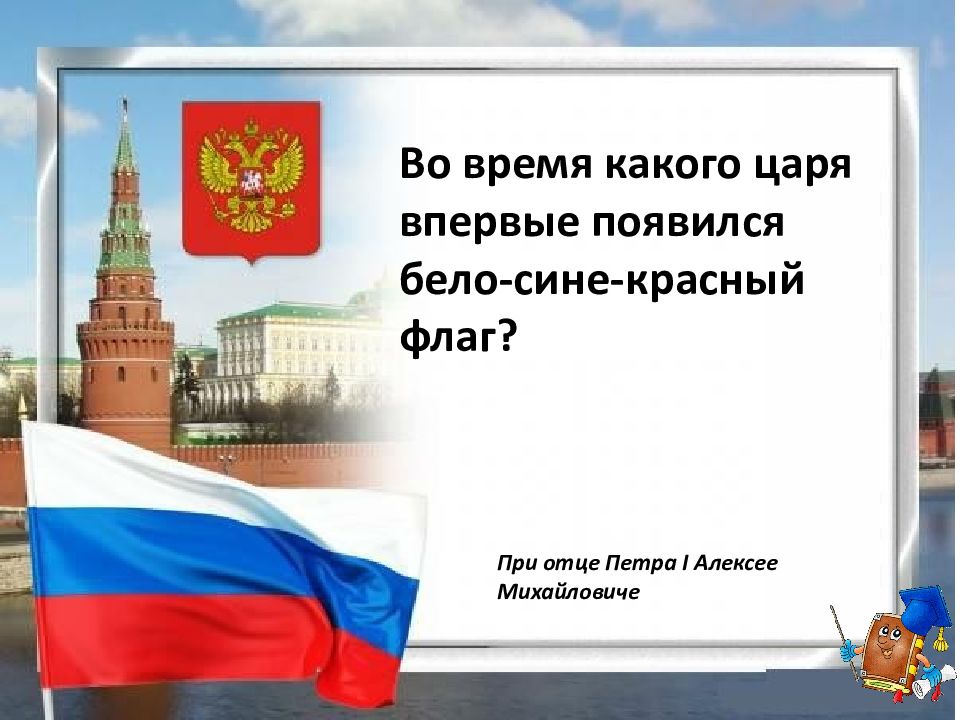 Во время какого царя впервые появился бело-сине-красный флаг?

При отце Петра I Алексее Михайловиче